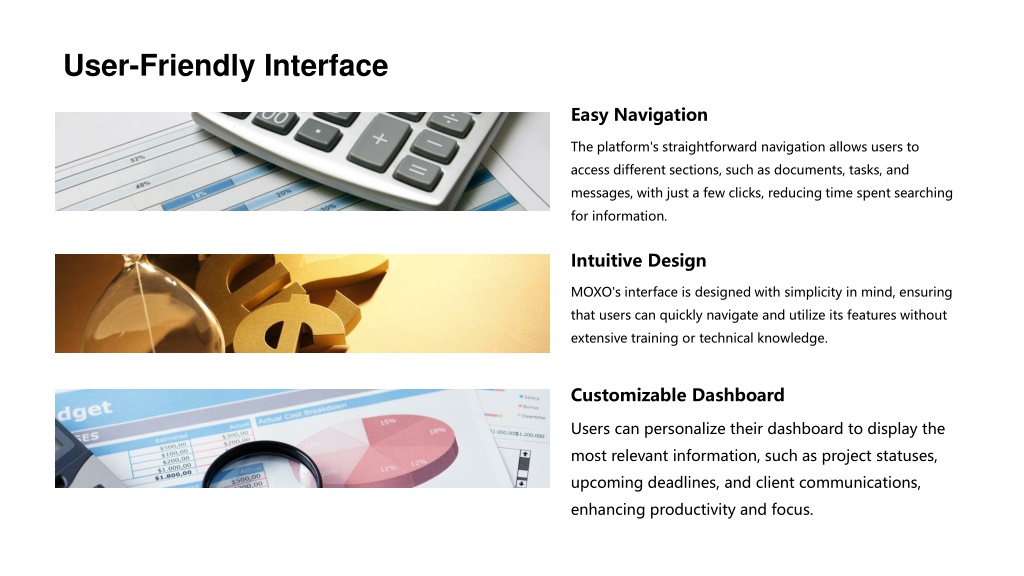 User-Friendly Interface

Easy Navigation

The platform's straightforward navigation allows users to access different sections, such as documents, tasks, and messages, with just a few clicks, reducing time spent searching for information.

Intuitive Design

MOXO's interface is designed with simplicity in mind, ensuring that users can quickly navigate and utilize its features without extensive training or technical knowledge.

Customizable Dashboard

Users can personalize their dashboard to display the most relevant information, such as project statuses, upcoming deadlines, and client communications, enhancing productivity and focus.